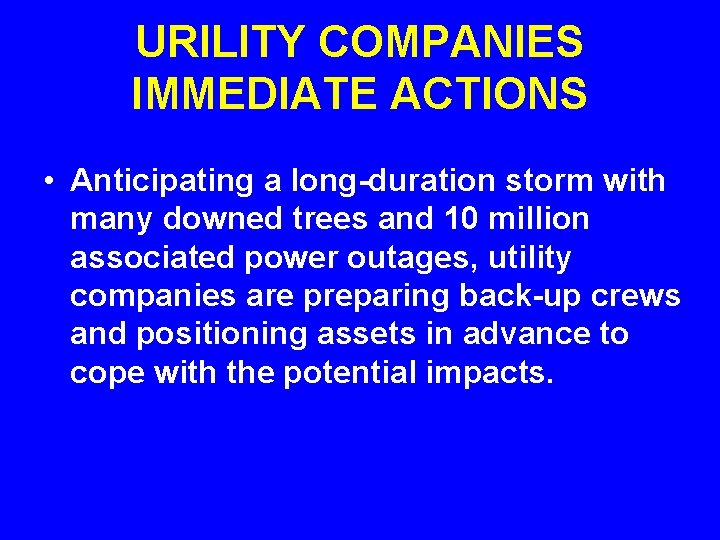 URILITY COMPANIES IMMEDIATE ACTIONS

• Anticipating a long-duration storm with many downed trees and 10 million associated power outages, utility companies are preparing back-up crews and positioning assets in advance to cope with the potential impacts.